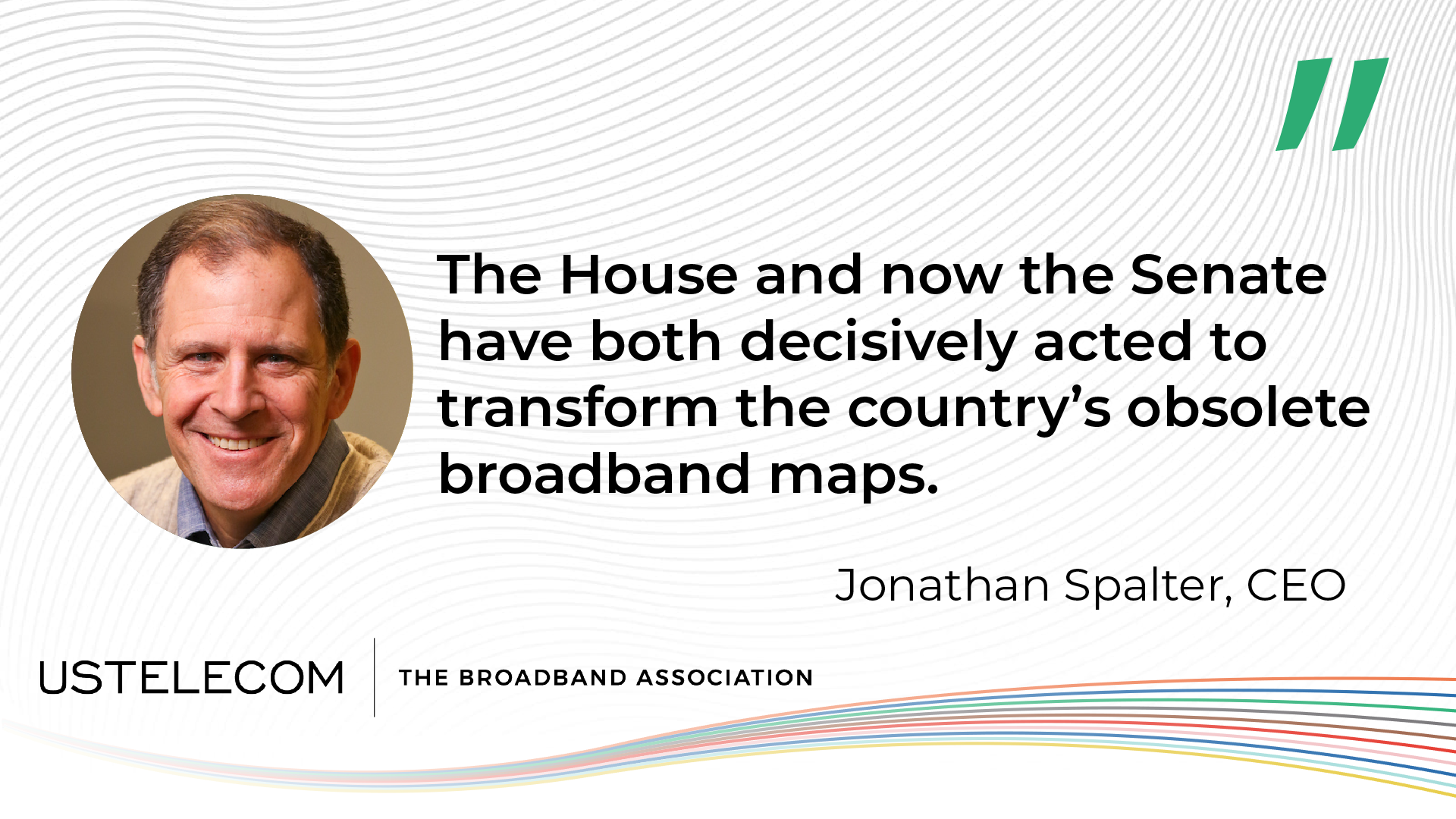 "

The House and now the Senate have both decisively acted to transform the country's obsolete broadband maps.

Jonathan Spalter, CEO

USTELECOM

THE BROADBAND ASSOCIATION